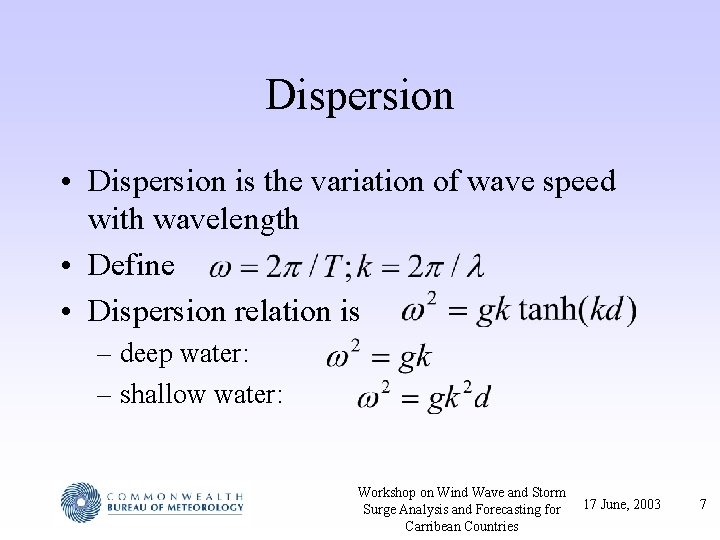 Dispersion

• Dispersion is the variation of wave speed with wavelength
• Define $\omega = 2\pi / T; k = 2\pi / \lambda$
• Dispersion relation is $\omega^2 = gk \tanh(kd)$
– deep water: $\omega^2 = gk$
– shallow water: $\omega^2 = gk^2 d$

COMMONWEALTH
BUREAU OF METEOROLOGY

Workshop on Wind Wave and Storm Surge Analysis and Forecasting for Carribean Countries

17 June, 2003

7